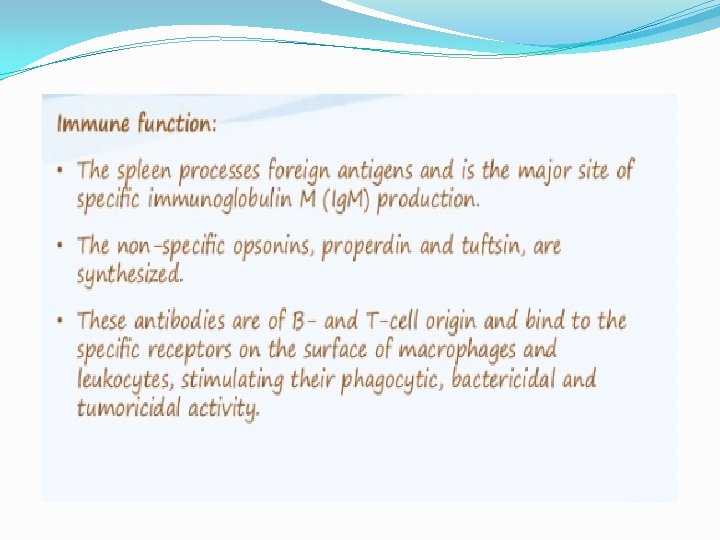 Immune function:

• The spleen processes foreign antigens and is the major site of specific immunoglobulin M (IgM) production.

• The non-specific opsonins, properdin and tuftsin, are synthesized.

• These antibodies are of B- and T-cell origin and bind to the specific receptors on the surface of macrophages and leukocytes, stimulating their phagocytic, bactericidal and tumoricidal activity.